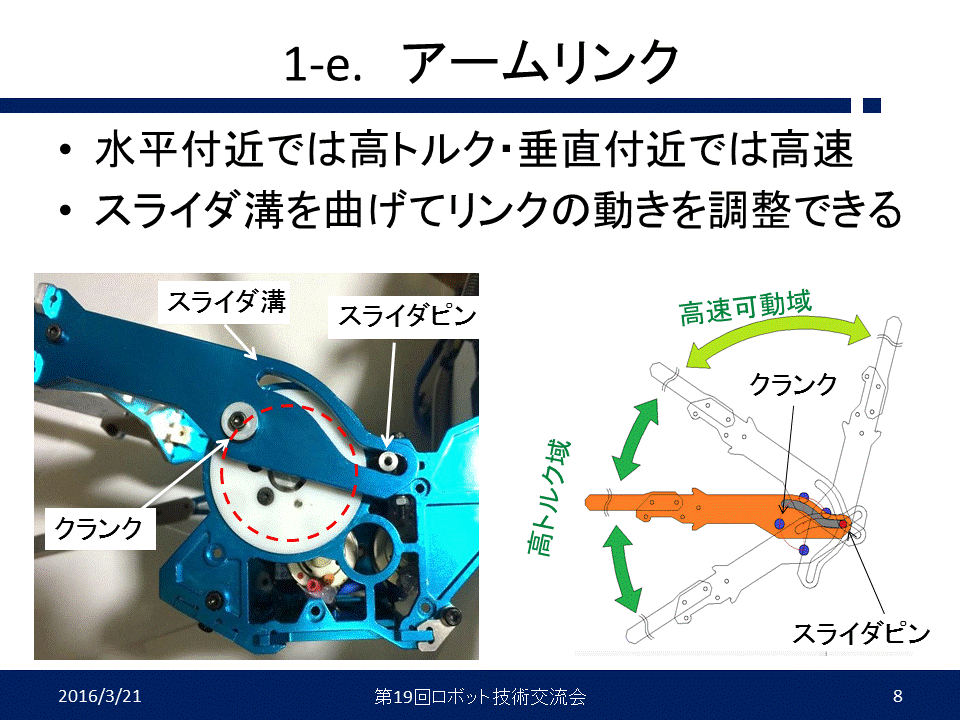 1-e.　アームリンク

• 水平付近では高トルク･垂直付近では高速
• スライダ溝を曲げてリンクの動きを調整できる

スライダ溝
スライダピン
クランク

高速可動域
クランク
高トルク域
スライダピン

2016/3/21
第19回ロボット技術交流会
8